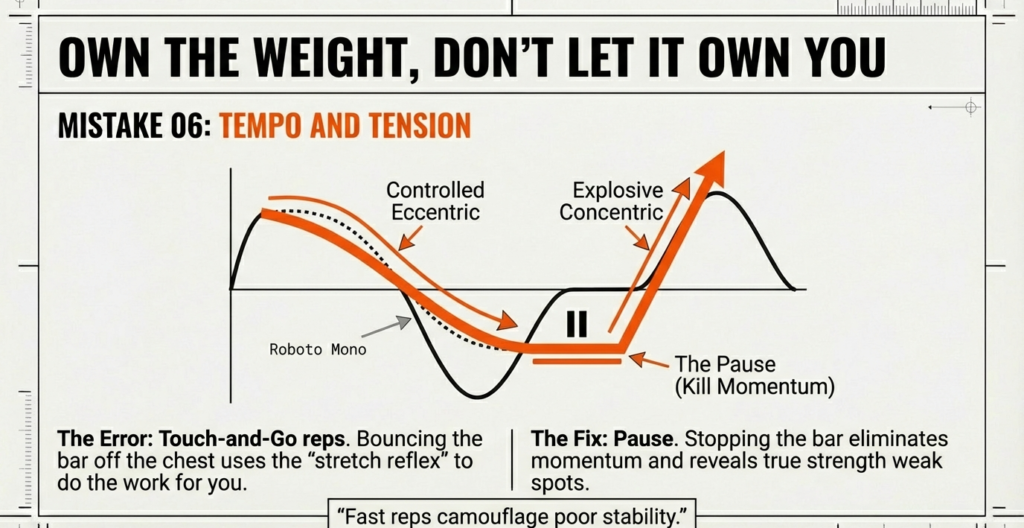 OWN THE WEIGHT, DON'T LET IT OWN YOU

MISTAKE 06: TEMPO AND TENSION

Controlled Eccentric

Explosive Concentric

Roboto Mono

II

The Pause (Kill Momentum)

The Error: Touch-and-Go reps. Bouncing the bar off the chest uses the "stretch reflex" to do the work for you.

The Fix: Pause. Stopping the bar eliminates momentum and reveals true strength weak spots.

"Fast reps camouflage poor stability."